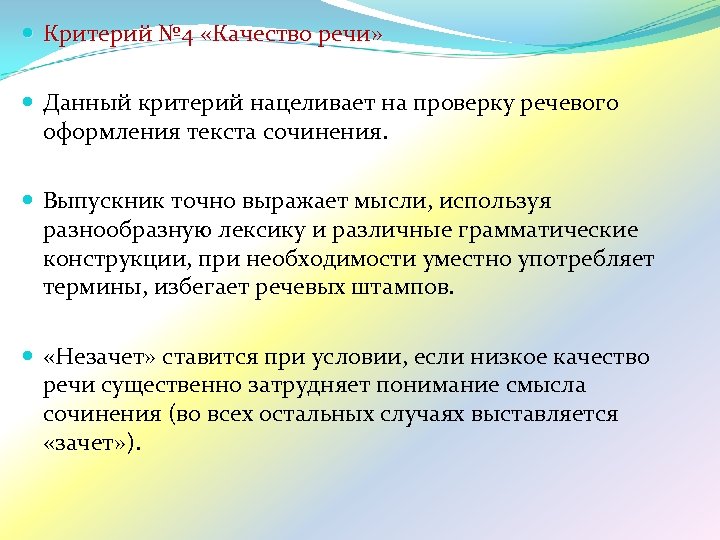 Критерий №4 «Качество речи»

Данный критерий нацеливает на проверку речевого оформления текста сочинения.

Выпускник точно выражает мысли, используя разнообразную лексику и различные грамматические конструкции, при необходимости уместно употребляет термины, избегает речевых штампов.

«Незачет» ставится при условии, если низкое качество речи существенно затрудняет понимание смысла сочинения (во всех остальных случаях выставляется «зачет»).